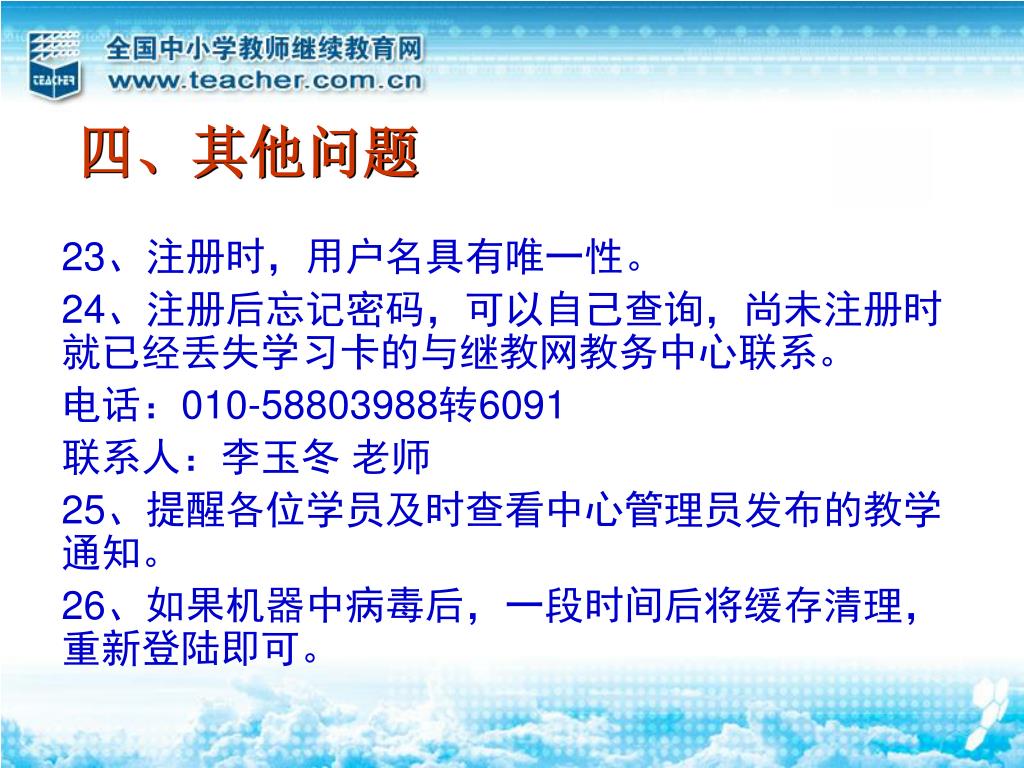 TEACHER

全国中小学教师继续教育网
www.teacher.com.cn

四、其他问题

23、注册时，用户名具有唯一性。

24、注册后忘记密码，可以自己查询，尚未注册时就已经丢失学习卡的与继教网教务中心联系。

电话：010-58803988转6091

联系人：李玉冬 老师

25、提醒各位学员及时查看中心管理员发布的教学通知。

26、如果机器中病毒后，一段时间后将缓存清理，重新登陆即可。